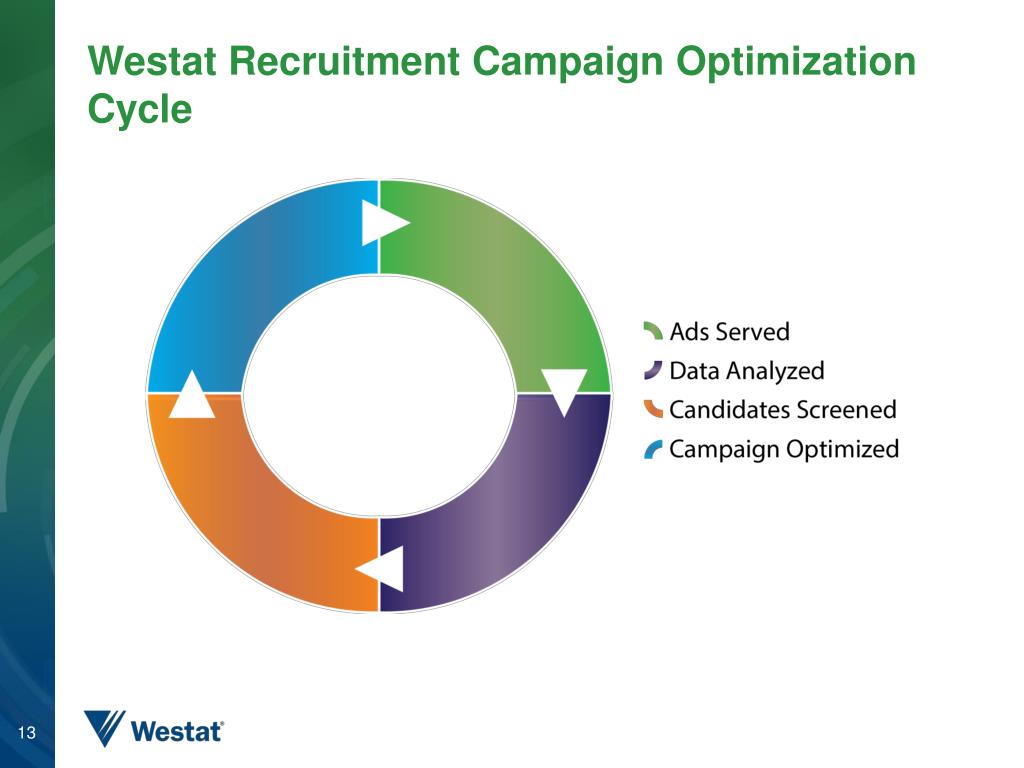 Westat Recruitment Campaign Optimization Cycle

Ads Served
Data Analyzed
Candidates Screened
Campaign Optimized

13

Westat®